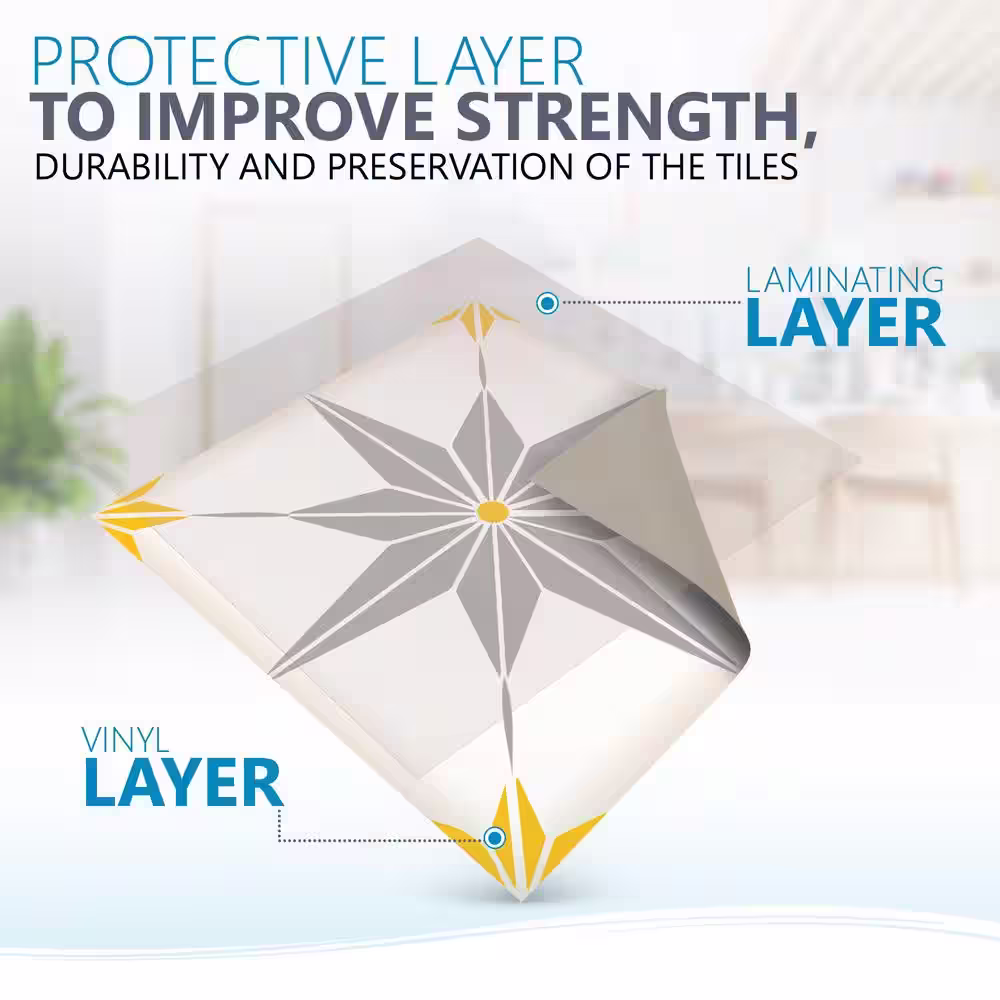 PROTECTIVE LAYER
TO IMPROVE STRENGTH,
DURABILITY AND PRESERVATION OF THE TILES

LAMINATING
LAYER

VINYL
LAYER